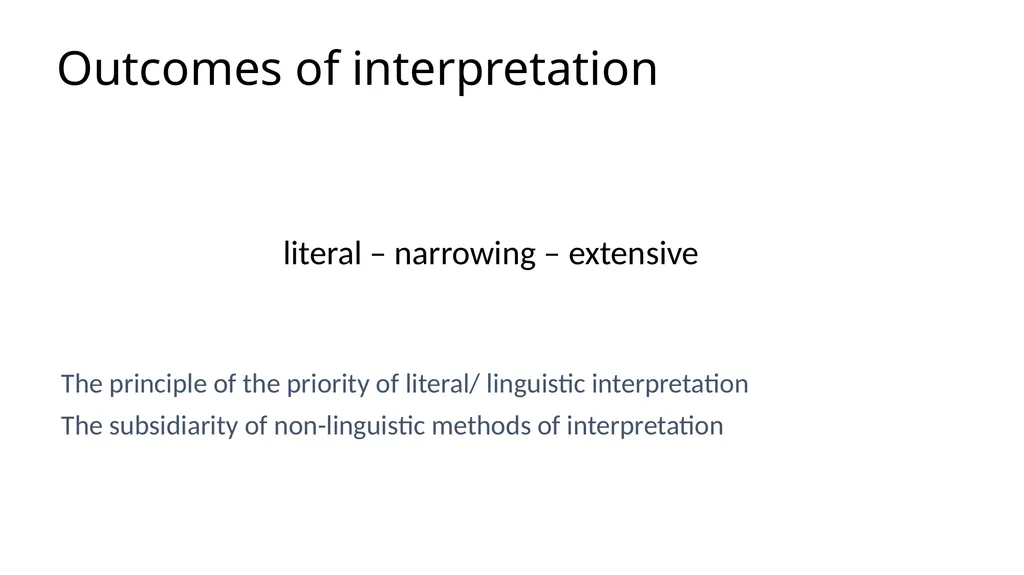 Outcomes of interpretation

literal – narrowing – extensive

The principle of the priority of literal/ linguistic interpretation

The subsidiarity of non-linguistic methods of interpretation